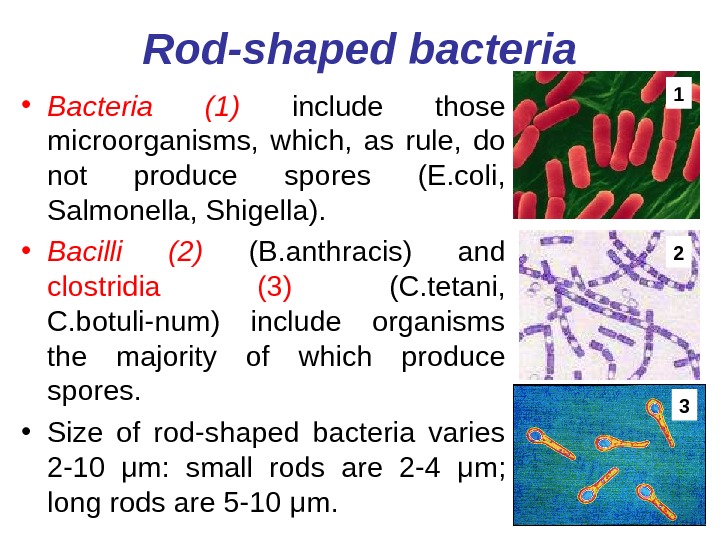 Rod-shaped bacteria

• Bacteria (1) include those microorganisms, which, as rule, do not produce spores (E.coli, Salmonella, Shigella).

• Bacilli (2) (B.anthracis) and clostridia (3) (C.tetani, C.botuli-num) include organisms the majority of which produce spores.

• Size of rod-shaped bacteria varies 2-10 μm: small rods are 2-4 μm; long rods are 5-10 μm.

1

2

3